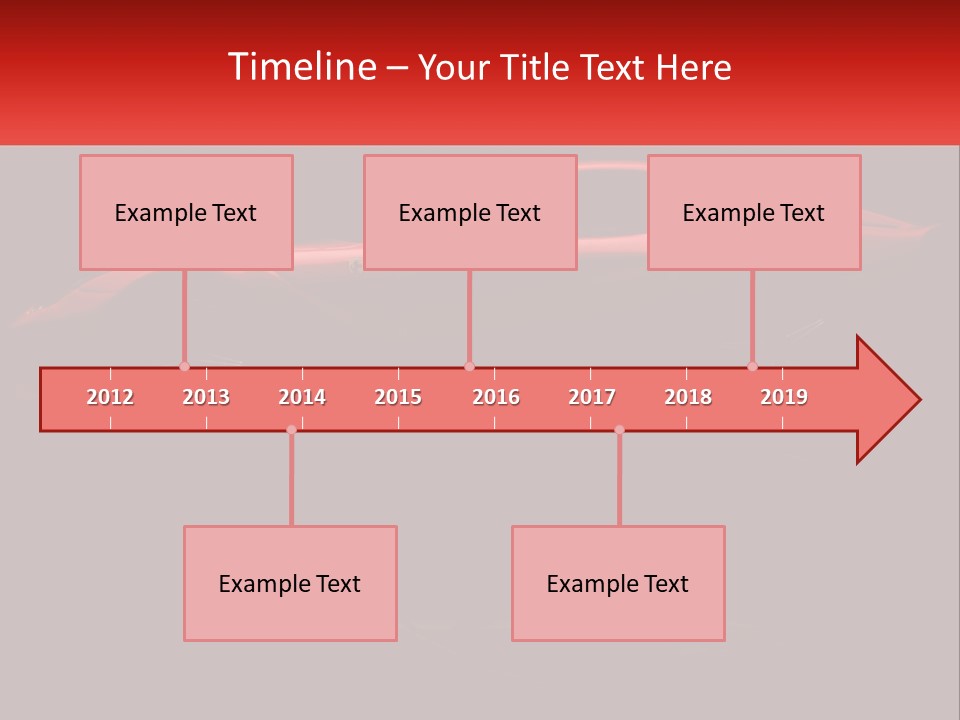 Timeline – Your Title Text Here

Example Text

Example Text

Example Text

2012 2013 2014 2015 2016 2017 2018 2019

Example Text

Example Text